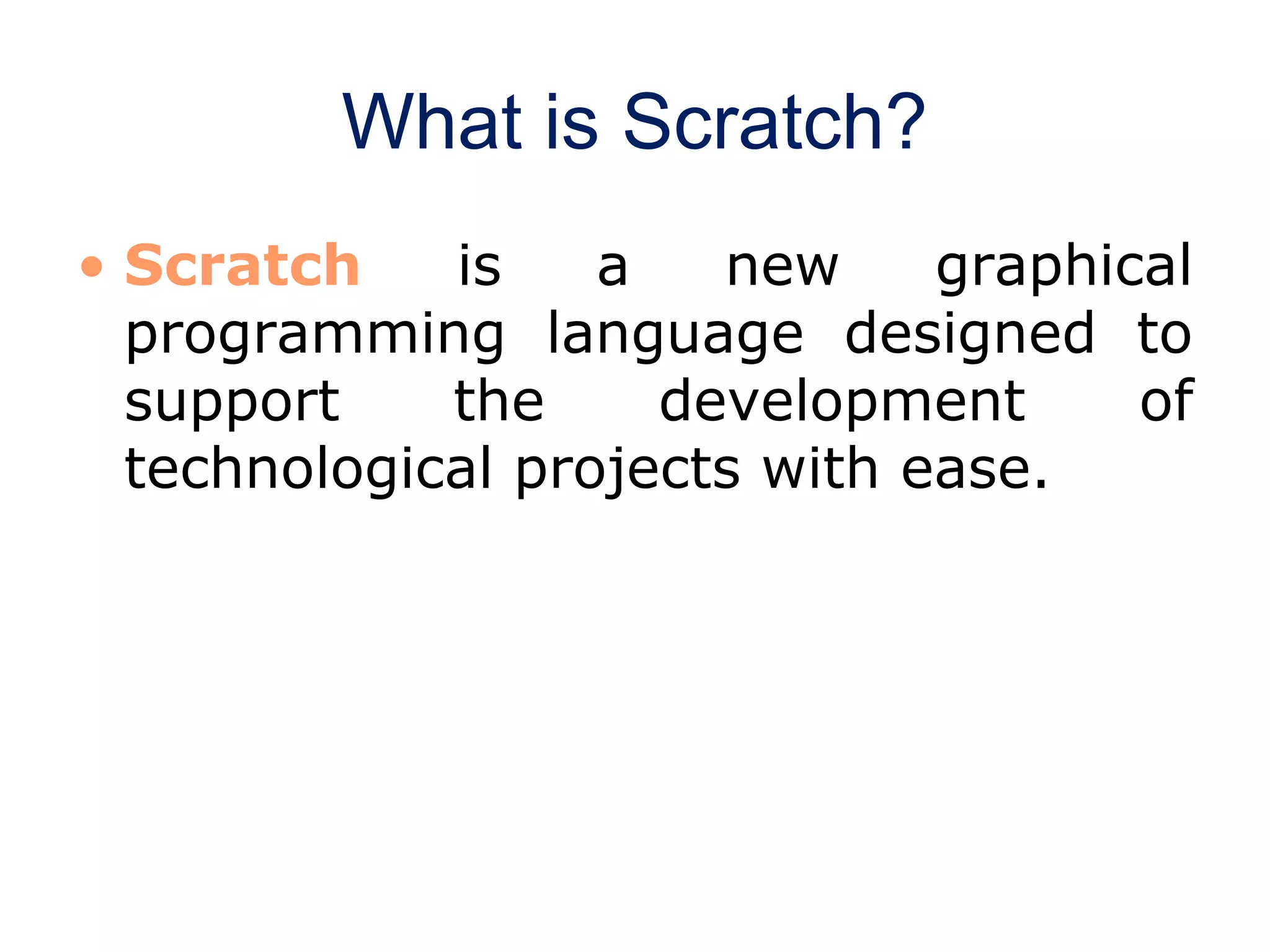 What is Scratch?

• Scratch is a new graphical programming language designed to support the development of technological projects with ease.